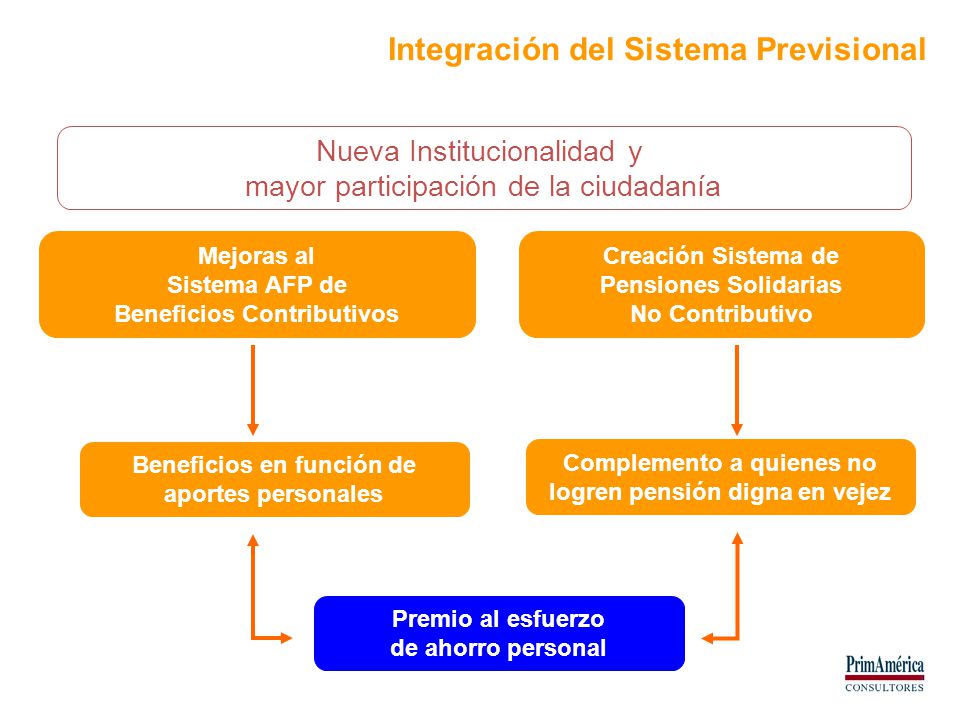 Integración del Sistema Previsional

Nueva Institucionalidad y mayor participación de la ciudadanía

Mejoras al Sistema AFP de Beneficios Contributivos

Creación Sistema de Pensiones Solidarias No Contributivo

Beneficios en función de aportes personales

Complemento a quienes no logren pensión digna en vejez

Premio al esfuerzo de ahorro personal

PrimAmérica
CONSULTORES